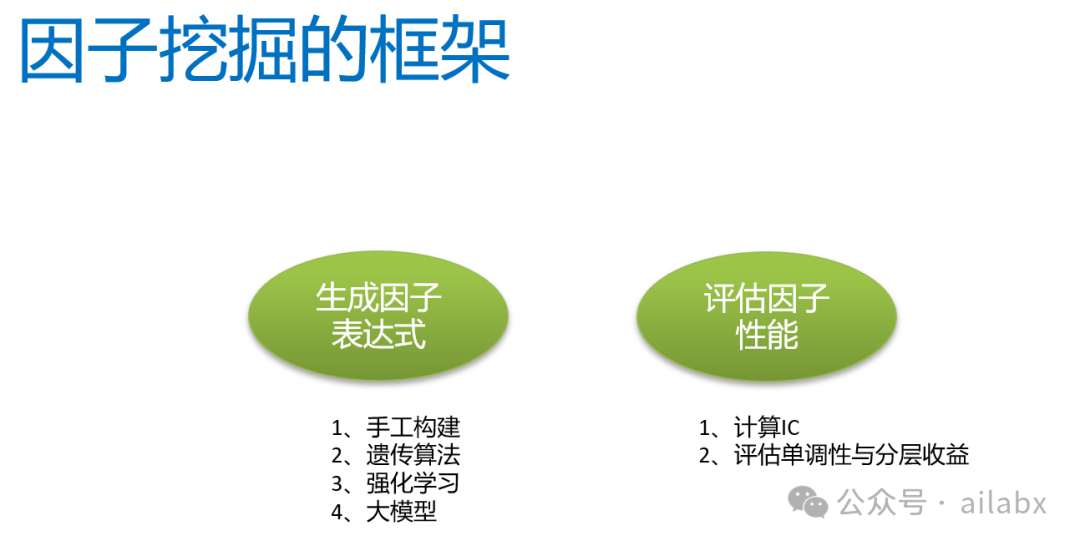 因子挖掘的框架

生成因子表达式

1、手工构建
2、遗传算法
3、强化学习
4、大模型

评估因子性能

1、计算IC
2、评估单调性与分层收益

公众号 · ailabx